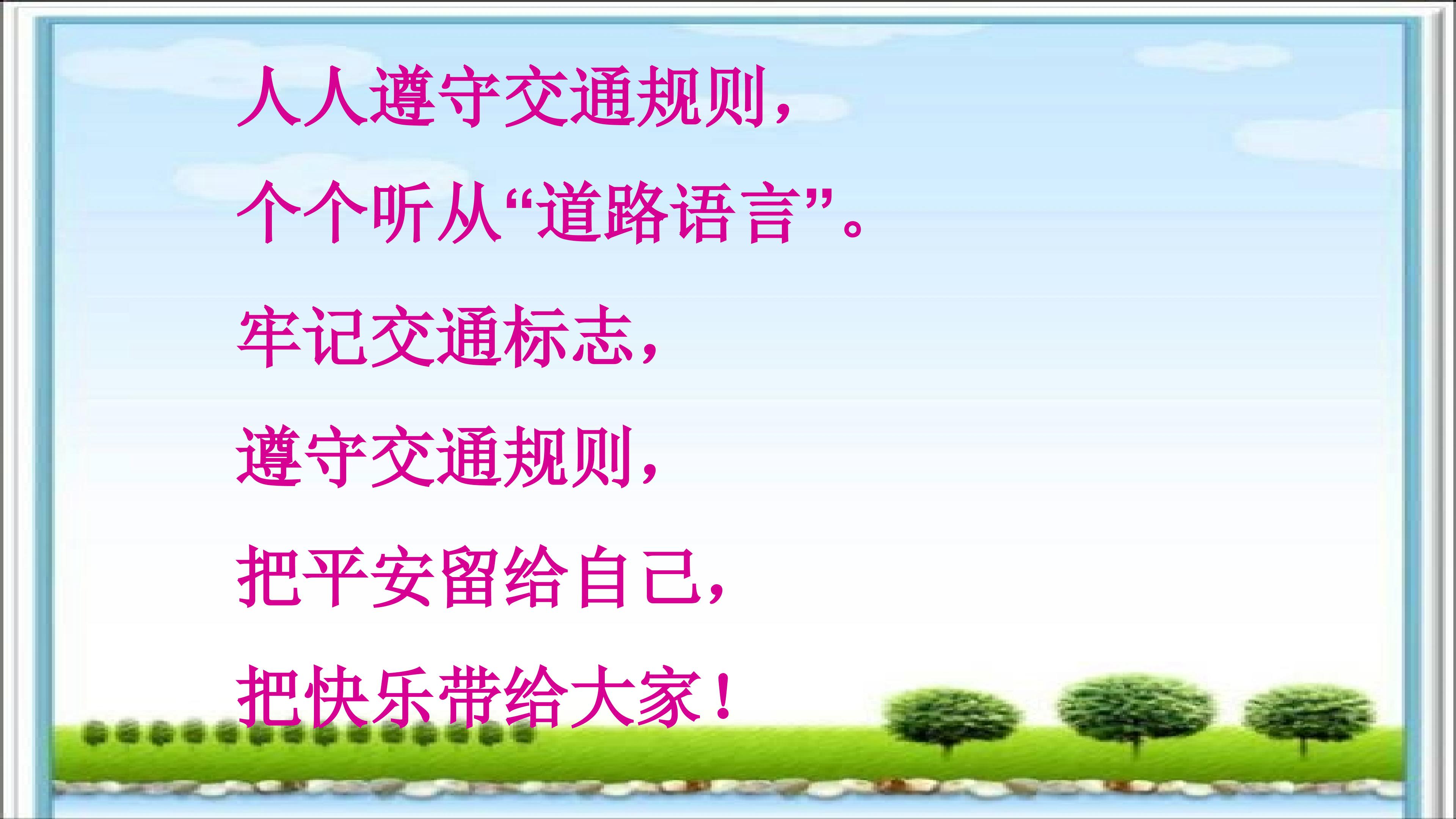 人人遵守交通规则，

个个听从“道路语言”。

牢记交通标志，

遵守交通规则，

把平安留给自己，

把快乐带给大家！